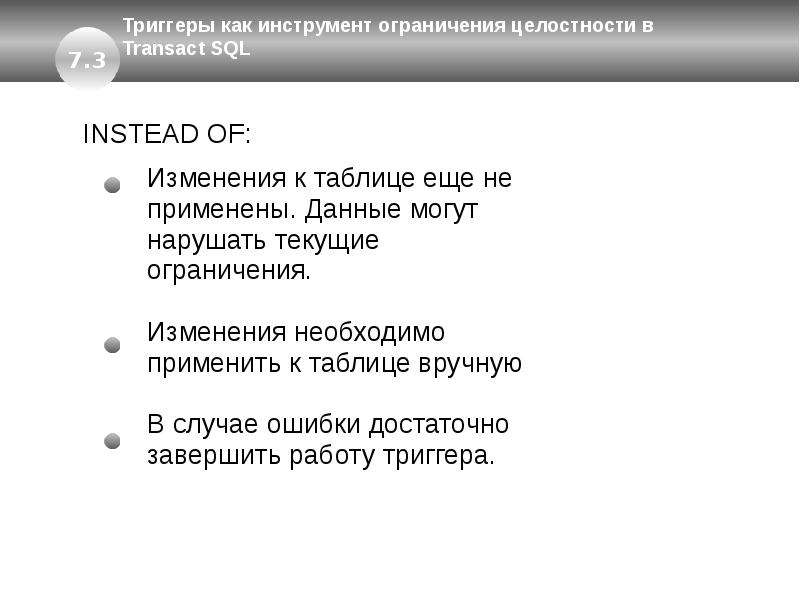 7.3

Триггеры как инструмент ограничения целостности в Transact SQL

INSTEAD OF:

• Изменения к таблице еще не применены. Данные могут нарушать текущие ограничения.

• Изменения необходимо применить к таблице вручную

• В случае ошибки достаточно завершить работу триггера.